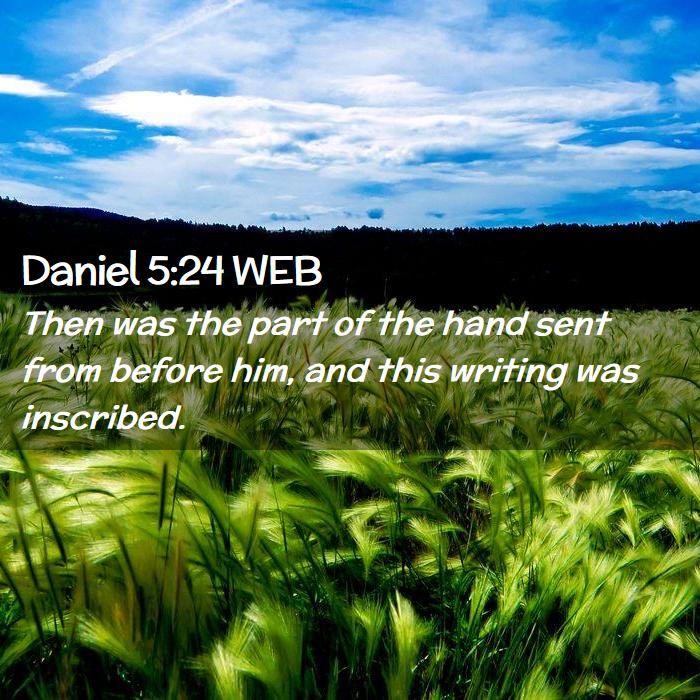 Daniel 5:24 WEB

Then was the part of the hand sent from before him, and this writing was inscribed.